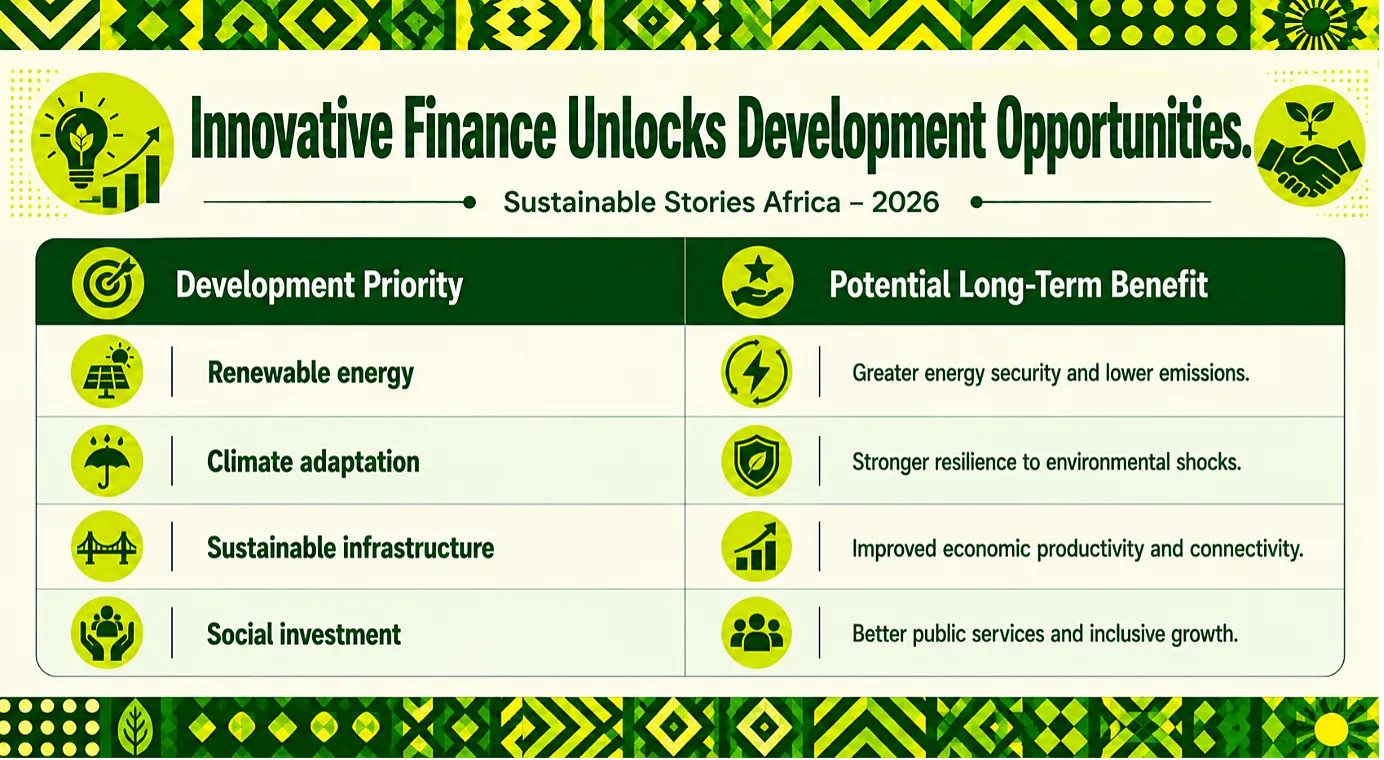 Innovative Finance Unlocks Development Opportunities.

Sustainable Stories Africa – 2026

| Development Priority | Potential Long-Term Benefit |
|---|---|
| Renewable energy | Greater energy security and lower emissions. |
| Climate adaptation | Stronger resilience to environmental shocks. |
| Sustainable infrastructure | Improved economic productivity and connectivity. |
| Social investment | Better public services and inclusive growth. |